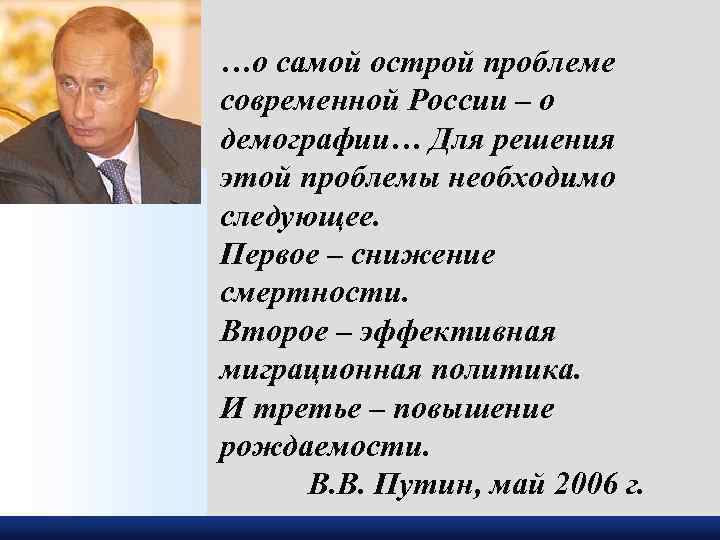 …о самой острой проблеме современной России – о демографии… Для решения этой проблемы необходимо следующее.
Первое – снижение смертности.
Второе – эффективная миграционная политика.
И третье – повышение рождаемости.
В.В. Путин, май 2006 г.